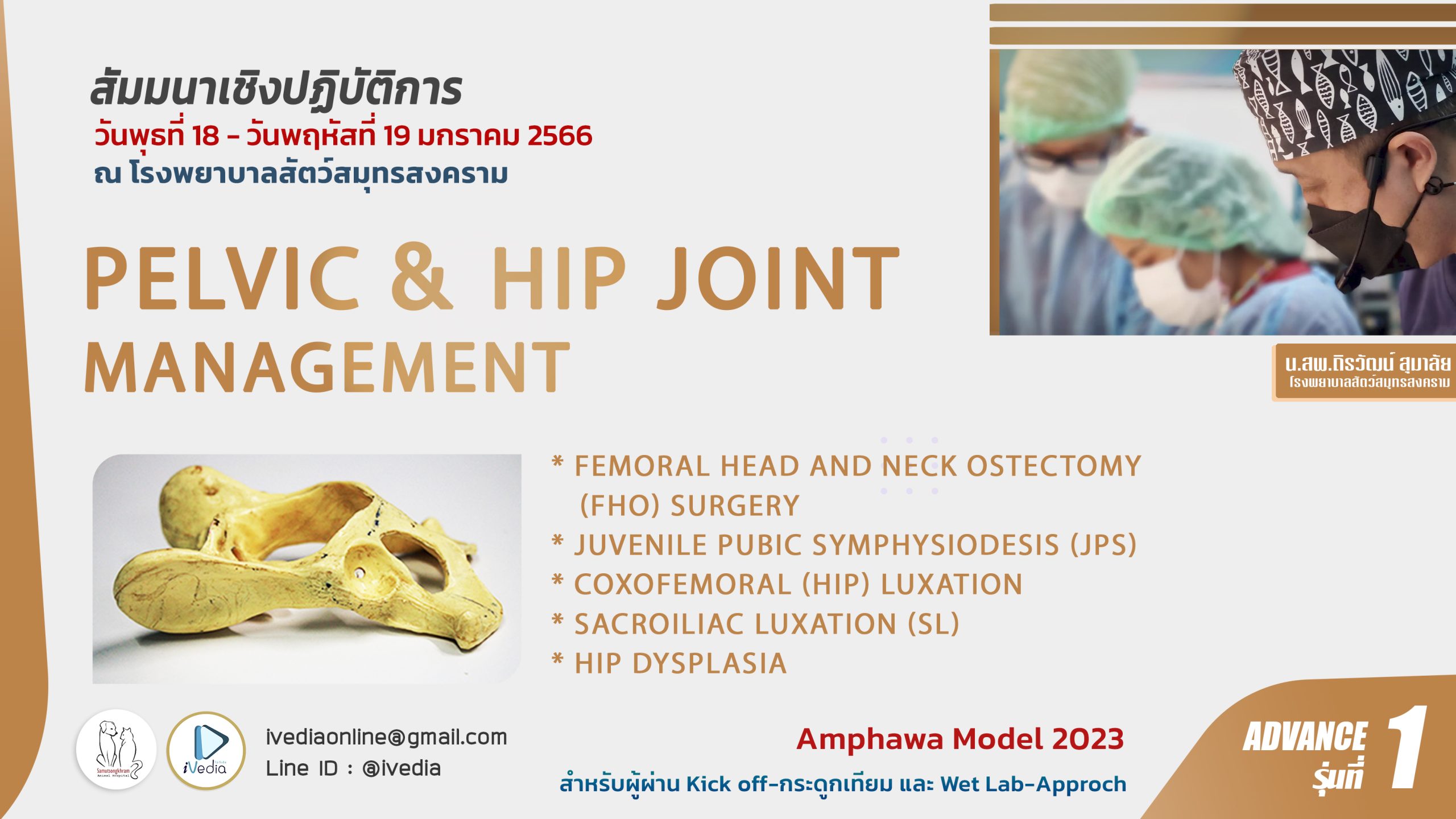 สัมมนาเชิงปฏิบัติการ
วันพุธที่ 18 - วันพฤหัสที่ 19 มกราคม 2566
ณ โรงพยาบาลสัตว์สมุทรสงคราม

PELVIC & HIP JOINT MANAGEMENT

น.สพ.ถิรวัฒน์ สุมาลัย
โรงพยาบาลสัตว์สมุทรสงคราม

* FEMORAL HEAD AND NECK OSTECTOMY (FHO) SURGERY
* JUVENILE PUBIC SYMPHYSIODESIS (JPS)
* COXOFEMORAL (HIP) LUXATION
* SACROILIAC LUXATION (SL)
* HIP DYSPLASIA

Samutsongkhram Animal Hospital

iVedia

ivediaonline@gmail.com
Line ID : @ivedia

Amphawa Model 2023
สำหรับผู้ผ่าน Kick off-กระดูกเทียม และ Wet Lab-Approch

ADVANCE รุ่นที่ 1